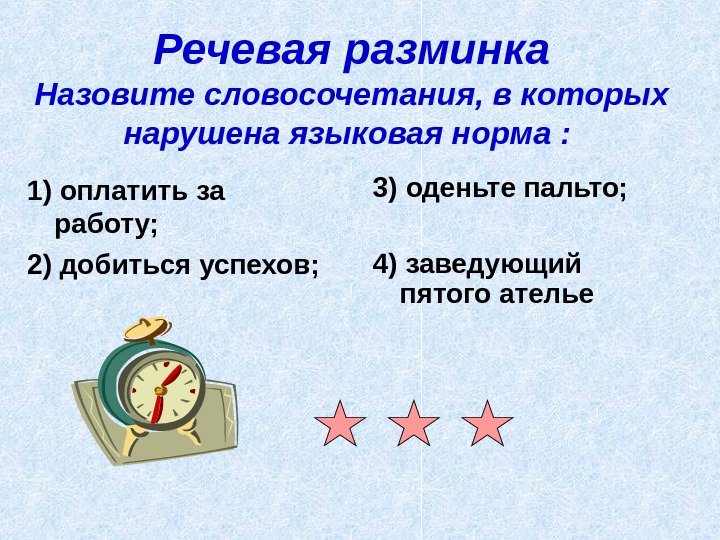 Речевая разминка
Назовите словосочетания, в которых нарушена языковая норма :

1) оплатить за работу;

2) добиться успехов;

3) оденьте пальто;

4) заведующий пятого ателье